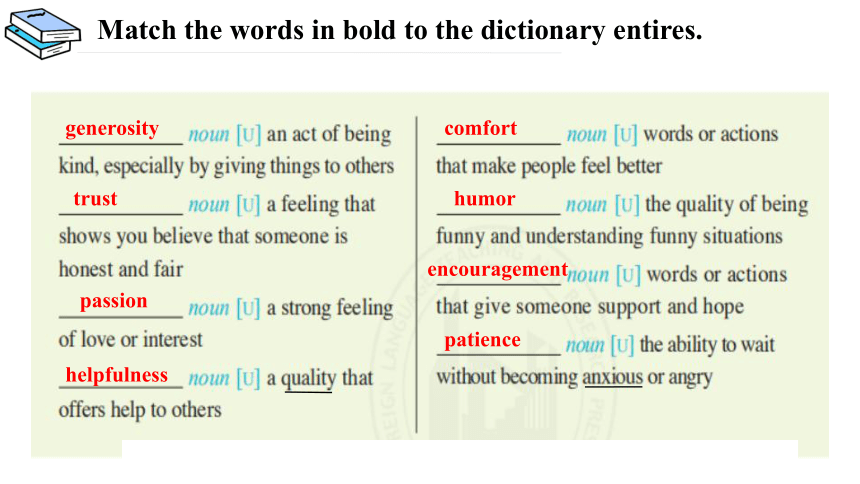 Match the words in bold to the dictionary entires.

generosity noun [U] an act of being kind, especially by giving things to others

trust noun [U] a feeling that shows you believe that someone is honest and fair

passion noun [U] a strong feeling of love or interest

helpfulness noun [U] a quality that offers help to others

comfort noun [U] words or actions that make people feel better

humor noun [U] the quality of being funny and understanding funny situations

encouragement noun [U] words or actions that give someone support and hope

patience noun [U] the ability to wait without becoming anxious or angry